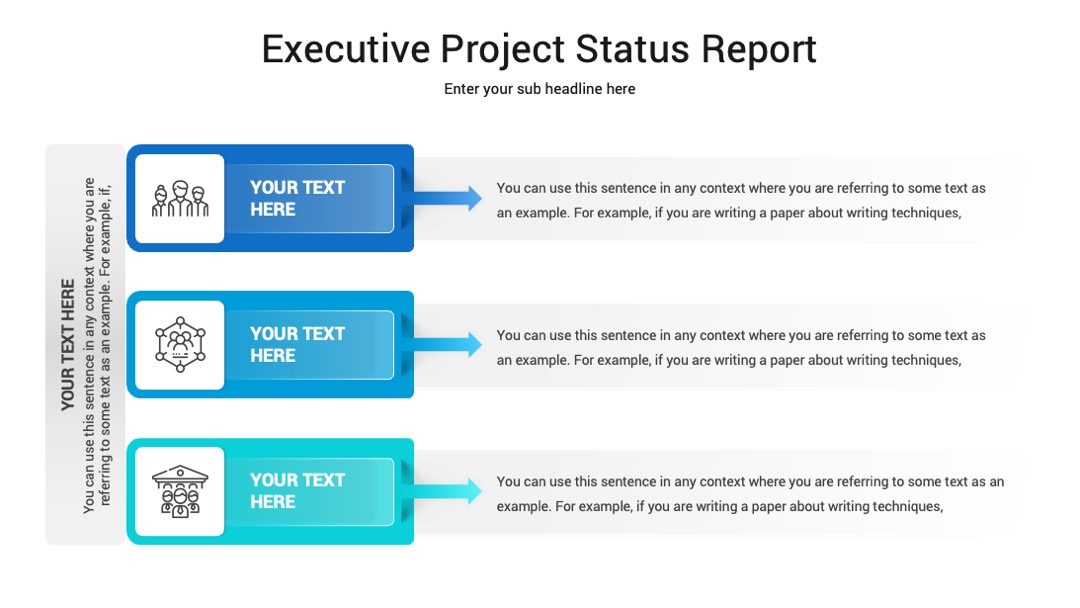 Executive Project Status Report

Enter your sub headline here

YOUR TEXT HERE

You can use this sentence in any context where you are referring to some text as an example. For example, if,

YOUR TEXT HERE

You can use this sentence in any context where you are referring to some text as an example. For example, if you are writing a paper about writing techniques,

YOUR TEXT HERE

You can use this sentence in any context where you are referring to some text as an example. For example, if you are writing a paper about writing techniques,

YOUR TEXT HERE

You can use this sentence in any context where you are referring to some text as an example. For example, if you are writing a paper about writing techniques,